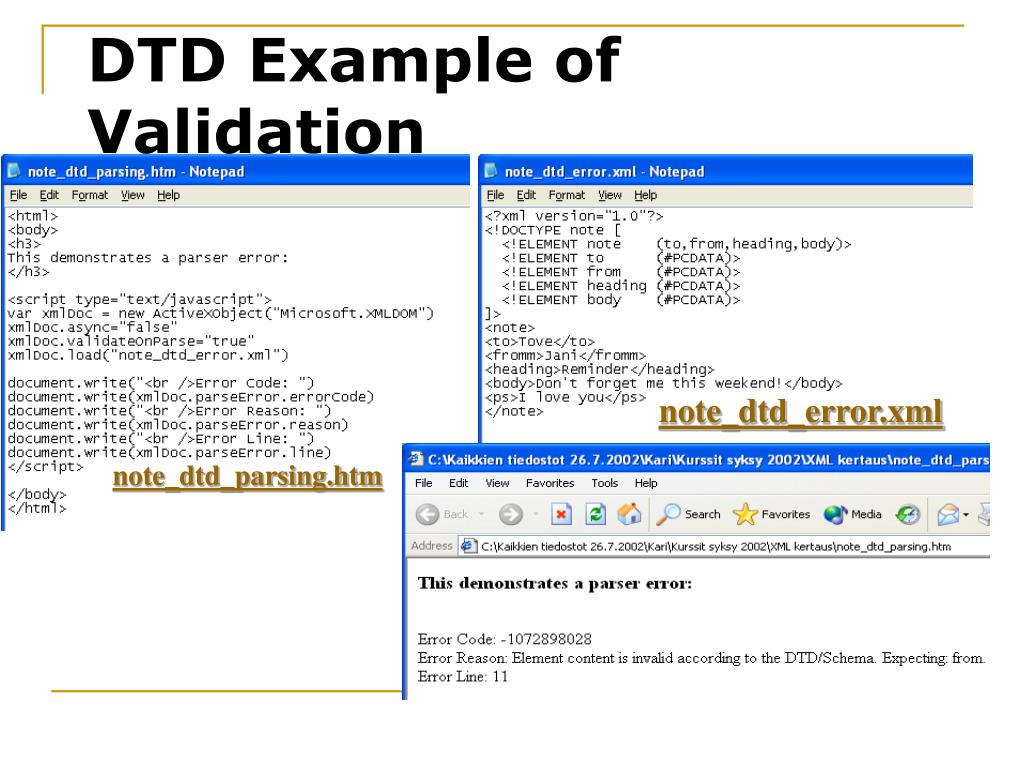 DTD Example of Validation

note_dtd_parsing.htm - Notepad

File Edit Format View Help

<html>
<body>
<h3>
This demonstrates a parser error:
</h3>

<script type="text/javascript">
var xmlDoc = new ActiveXObject("Microsoft.XMLDOM")
xmlDoc.async="false"
xmlDoc.validateOnParse="true"
xmlDoc.load("note_dtd_error.xml")

document.write("<br />Error Code: ")
document.write(xmlDoc.parseError.errorCode)
document.write("<br />Error Reason: ")
document.write(xmlDoc.parseError.reason)
document.write("<br />Error Line: ")
document.write(xmlDoc.parseError.line)
</script>

</body>
</html>

note_dtd_parsing.htm

note_dtd_error.xml - Notepad

File Edit Format View Help

<?xml version="1.0"?>
<!DOCTYPE note [
<!ELEMENT note (to,from,heading,body)>
<!ELEMENT to (#PCDATA)>
<!ELEMENT from (#PCDATA)>
<!ELEMENT heading (#PCDATA)>
<!ELEMENT body (#PCDATA)>
]>
<note>
<to>Tove</to>
<fromm>Jani</fromm>
<heading>Reminder</heading>
<body>Don't forget me this weekend!</body>
<ps>I love you</ps>
</note>

note_dtd_error.xml

C:\Kaikkien tiedostot 26.7.2002\Kari\Kurssit syksy 2002\XML kertaus\note_dtd_pars

File Edit View Favorites Tools Help

Back Search Favorites Media

Address C:\Kaikkien tiedostot 26.7.2002\Kari\Kurssit syksy 2002\XML kertaus\note_dtd_parsing.htm

This demonstrates a parser error:

Error Code: -1072898028
Error Reason: Element content is invalid according to the DTD/Schema. Expecting: from.
Error Line: 11